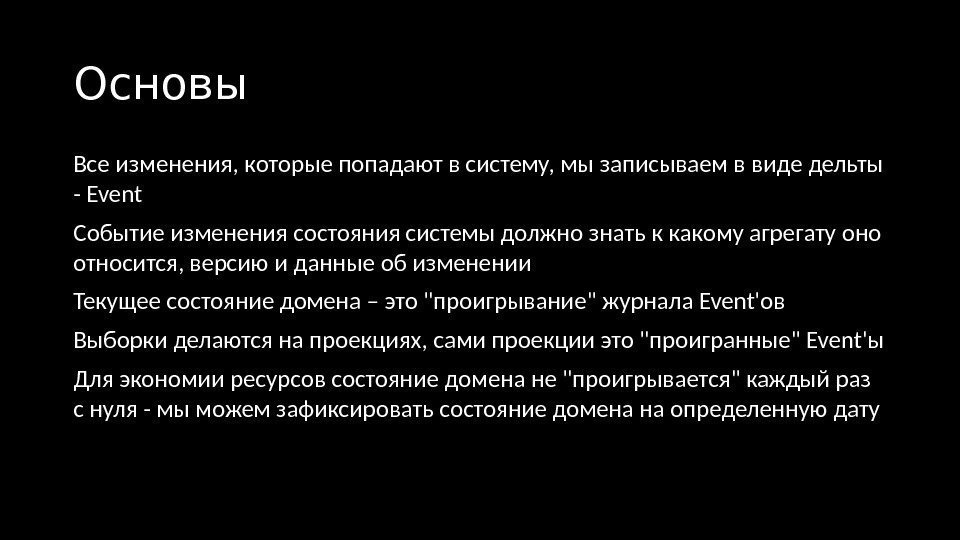 Основы

Все изменения, которые попадают в систему, мы записываем в виде дельты - Event

Событие изменения состояния системы должно знать к какому агрегату оно относится, версию и данные об изменении

Текущее состояние домена – это "проигрывание" журнала Event'ов

Выборки делаются на проекциях, сами проекции это "проигранные" Event'ы

Для экономии ресурсов состояние домена не "проигрывается" каждый раз с нуля - мы можем зафиксировать состояние домена на определенную дату